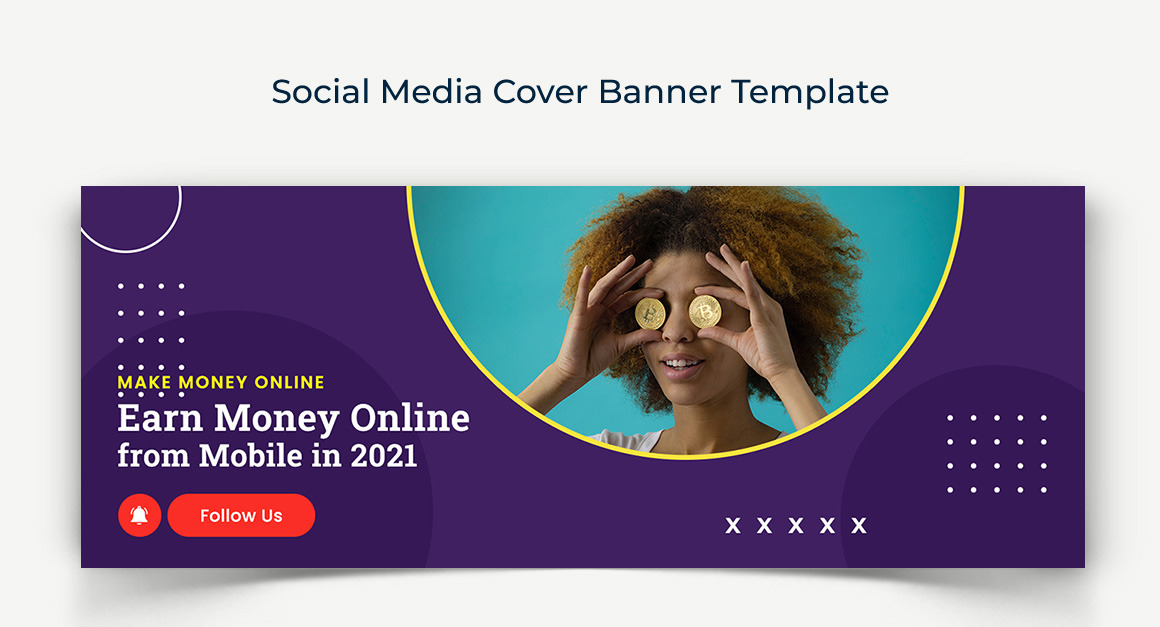 Social Media Cover Banner Template

MAKE MONEY ONLINE
Earn Money Online
from Mobile in 2021

Follow Us

x x x x x